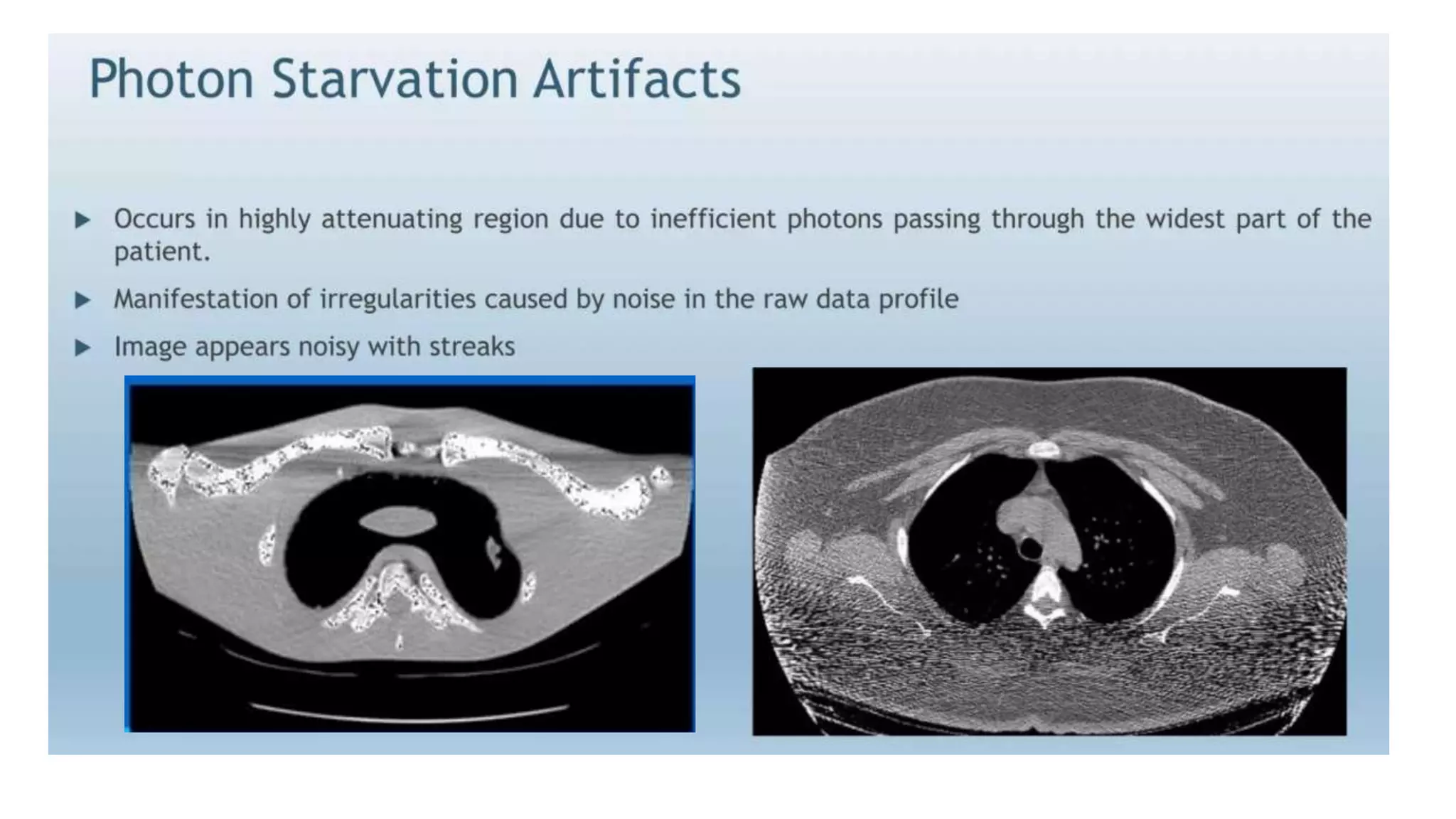 Photon Starvation Artifacts

▶ Occurs in highly attenuating region due to inefficient photons passing through the widest part of the patient.

▶ Manifestation of irregularities caused by noise in the raw data profile

▶ Image appears noisy with streaks